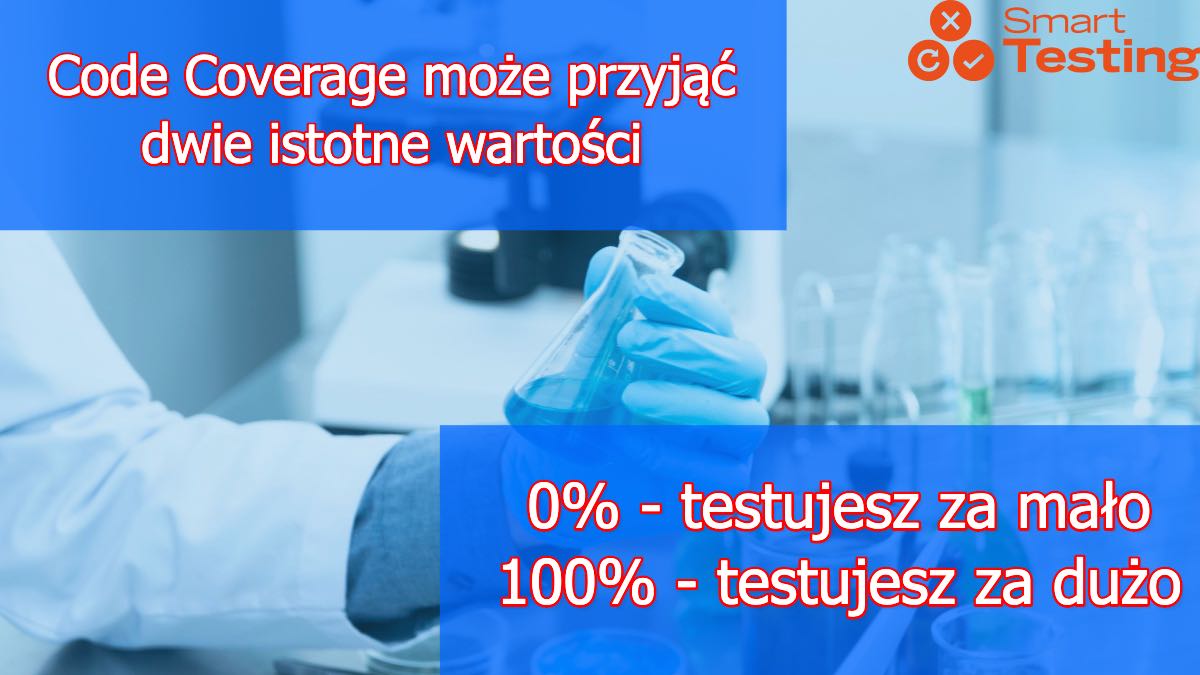 Code Coverage może przyjąć dwie istotne wartości

Smart Testing

0% - testujesz za mało
100% - testujesz za dużo